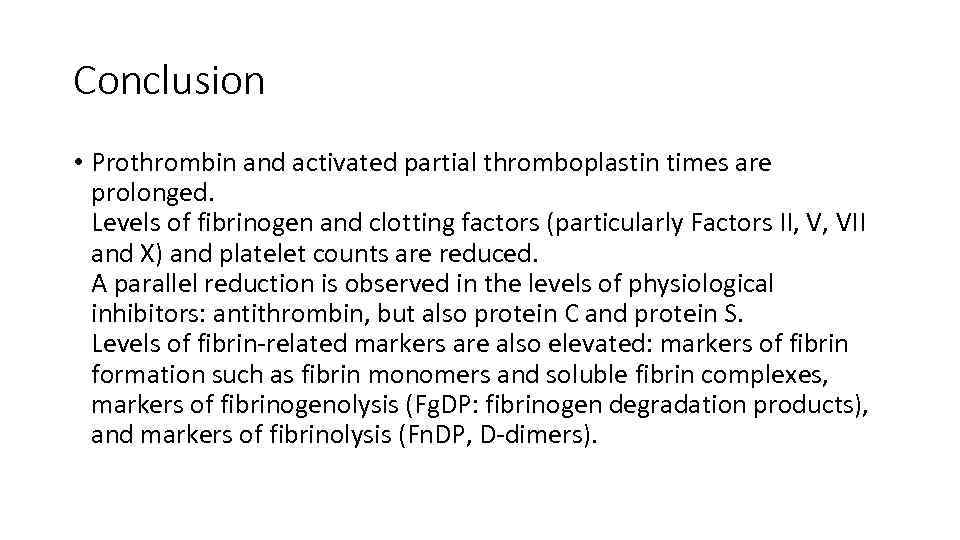 Conclusion

• Prothrombin and activated partial thromboplastin times are prolonged.
Levels of fibrinogen and clotting factors (particularly Factors II, V, VII and X) and platelet counts are reduced.
A parallel reduction is observed in the levels of physiological inhibitors: antithrombin, but also protein C and protein S.
Levels of fibrin-related markers are also elevated: markers of fibrin formation such as fibrin monomers and soluble fibrin complexes, markers of fibrinogenolysis (FgDP: fibrinogen degradation products), and markers of fibrinolysis (FnDP, D-dimers).